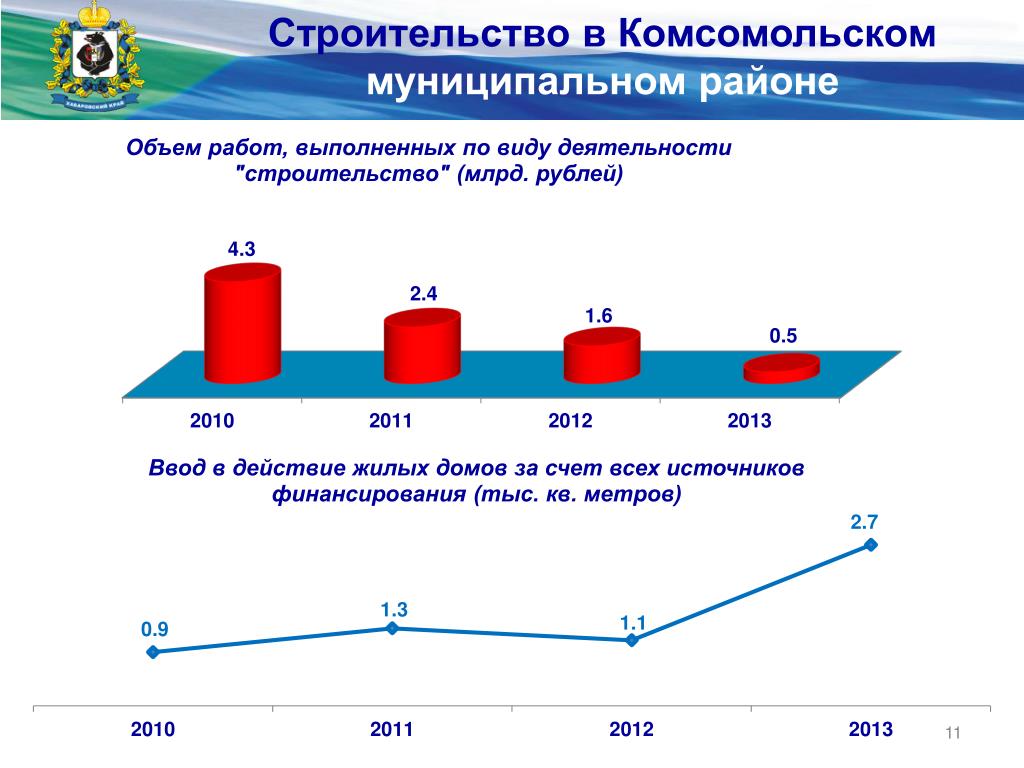 ХАБАРОВСКИЙ КРАЙ

Строительство в Комсомольском муниципальном районе

Объем работ, выполненных по виду деятельности "строительство" (млрд. рублей)

4.3
2.4
1.6
0.5

2010
2011
2012
2013

Ввод в действие жилых домов за счет всех источников финансирования (тыс. кв. метров)

0.9
1.3
1.1
2.7

2010
2011
2012
2013

11